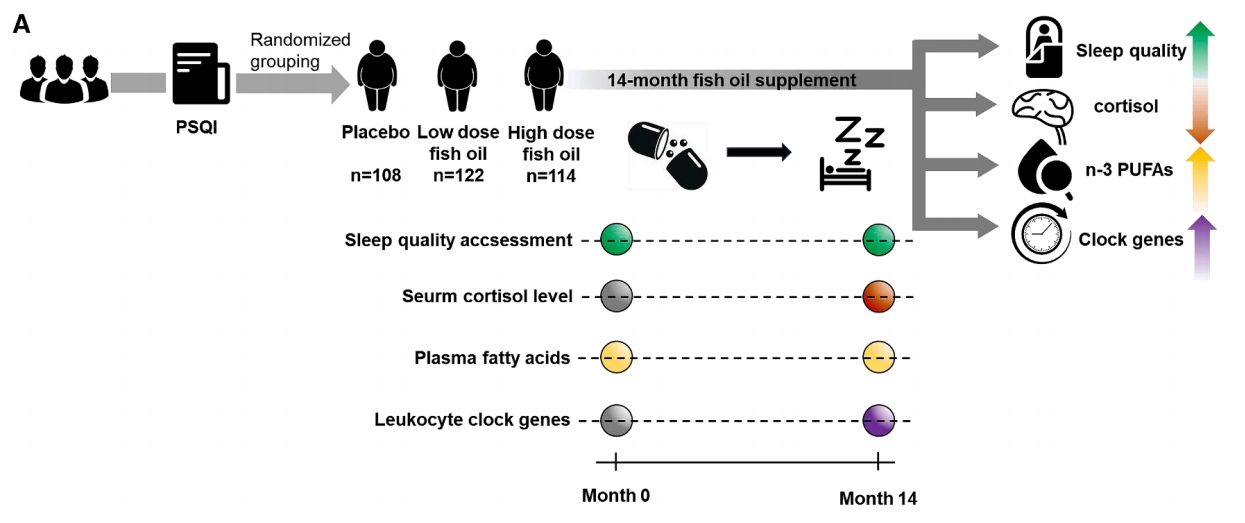 A

PSQI

Randomized grouping

Placebo
n=108

Low dose fish oil
n=122

High dose fish oil
n=114

14-month fish oil supplement

Zz
z

Sleep quality

cortisol

n-3 PUFAs

Clock genes

Sleep quality accsessment

Seurm cortisol level

Plasma fatty acids

Leukocyte clock genes

Month 0

Month 14